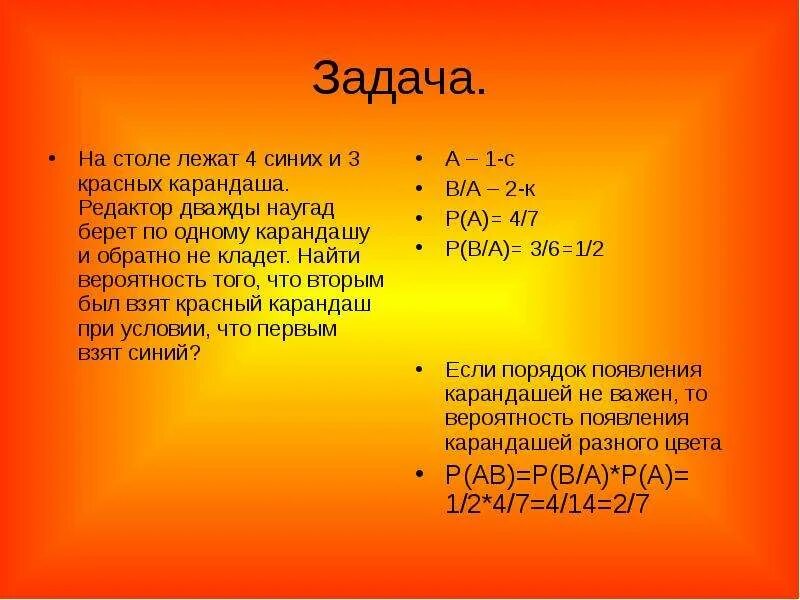 Задача.

• На столе лежат 4 синих и 3 красных карандаша. Редактор дважды наугад берет по одному карандашу и обратно не кладет. Найти вероятность того, что вторым был взят красный карандаш при условии, что первым взят синий?

• А – 1-с
• В/А – 2-к
• Р(А)= 4/7
• Р(В/А)= 3/6=1/2

• Если порядок появления карандашей не важен, то вероятность появления карандашей разного цвета
• Р(АВ)=Р(В/А)*Р(А)= 1/2*4/7=4/14=2/7